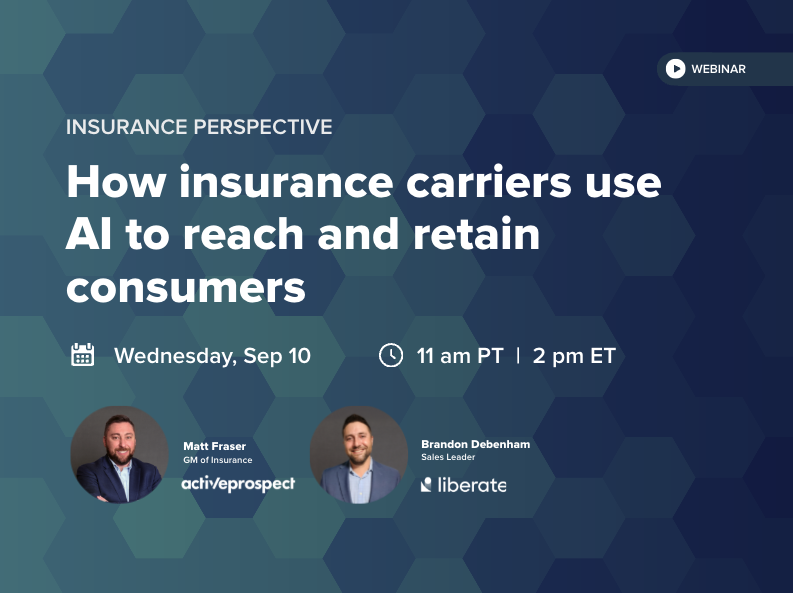 WEBINAR

INSURANCE PERSPECTIVE

How insurance carriers use AI to reach and retain consumers

Wednesday, Sep 10

11 am PT | 2 pm ET

Matt Fraser
GM of Insurance
activeprospect

Brandon Debenham
Sales Leader
liberate